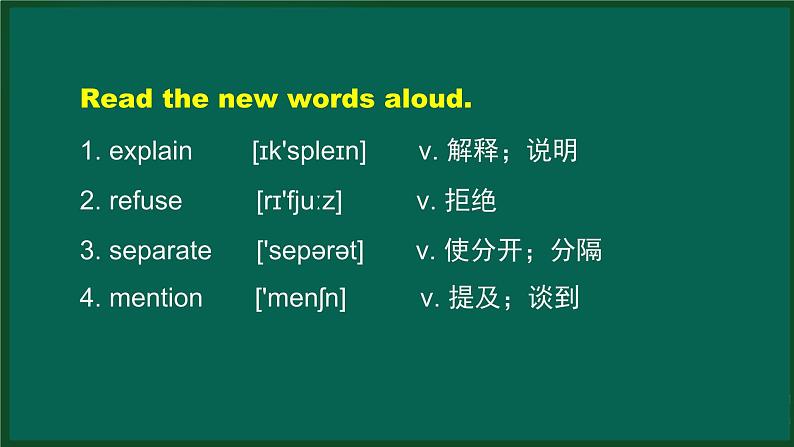 Read the new words aloud.

1. explain [ɪk'spleɪn] v. 解释；说明

2. refuse [rɪ'fjuːz] v. 拒绝

3. separate ['sepərət] v. 使分开；分隔

4. mention ['menʃn] v. 提及；谈到